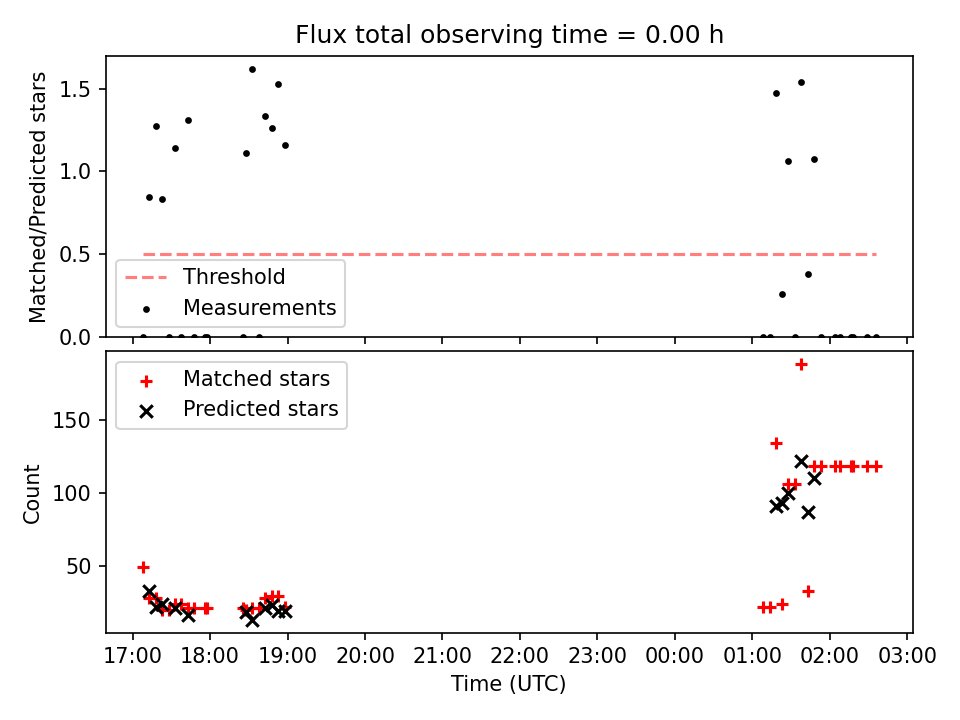 Flux total observing time = 0.00 h

Matched/Predicted stars

1.5
1.0
0.5
0.0

Threshold
Measurements

Matched stars
Predicted stars

Count

150
100
50

17:00
18:00
19:00
20:00
21:00
22:00
23:00
00:00
01:00
02:00
03:00

Time (UTC)